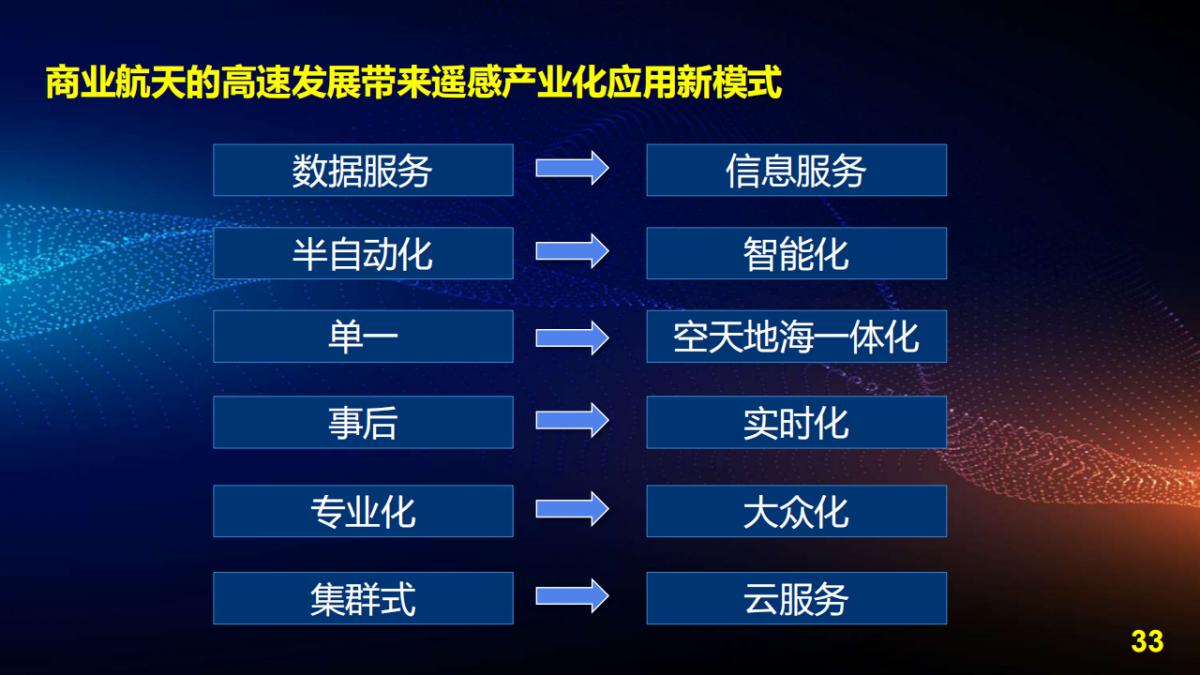 商业航天的高速发展带来遥感产业化应用新模式

数据服务 信息服务

半自动化 智能化

单一 空天地海一体化

事后 实时化

专业化 大众化

集群式 云服务

33